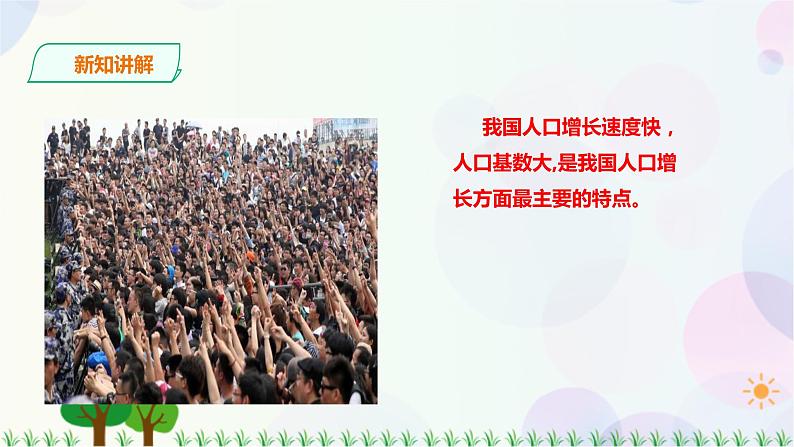 新知讲解

我国人口增长速度快，人口基数大,是我国人口增长方面最主要的特点。